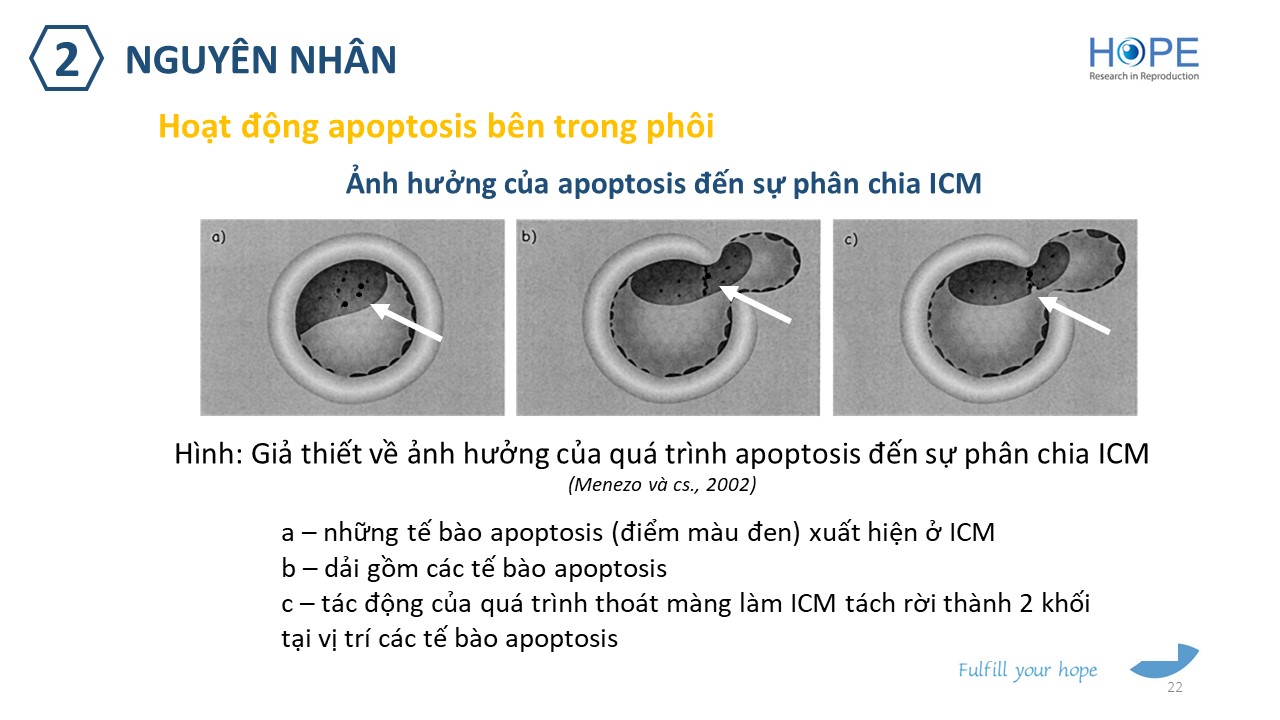 2 NGUYÊN NHÂN

HOPE
Research in Reproduction

Hoạt động apoptosis bên trong phôi

Ảnh hưởng của apoptosis đến sự phân chia ICM

a)

b)

c)

Hình: Giả thiết về ảnh hưởng của quá trình apoptosis đến sự phân chia ICM
(Menezo và cs., 2002)

a – những tế bào apoptosis (điểm màu đen) xuất hiện ở ICM
b – dải gồm các tế bào apoptosis
c – tác động của quá trình thoát màng làm ICM tách rời thành 2 khối tại vị trí các tế bào apoptosis

Fulfill your hope

22